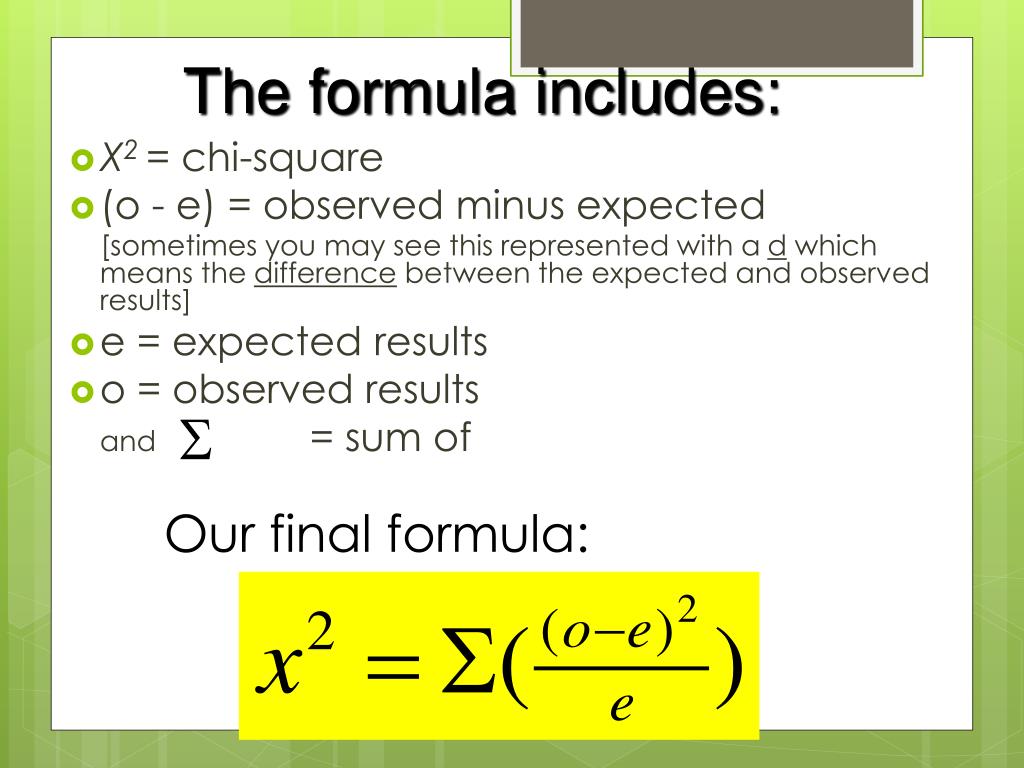 The formula includes:

$X^2$ = chi-square

(o - e) = observed minus expected

[sometimes you may see this represented with a d which means the difference between the expected and observed results]

e = expected results

o = observed results

and $\Sigma$ = sum of

Our final formula:

$x^2 = \Sigma(\frac{(o-e)^2}{e})$